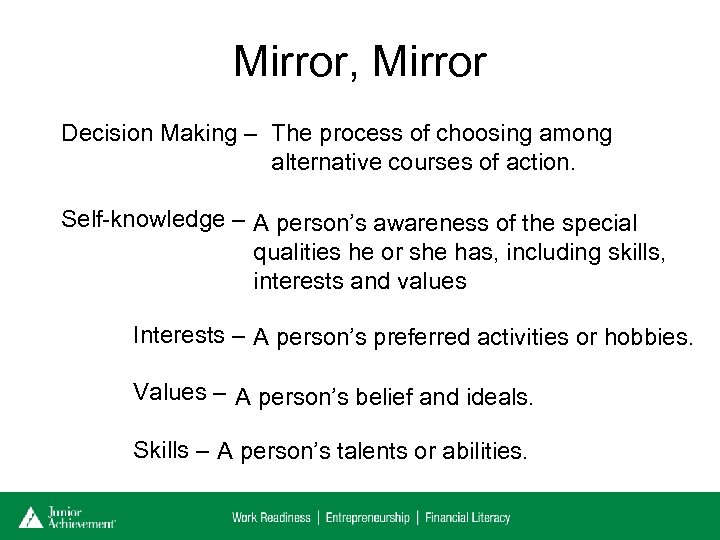 Mirror, Mirror

Decision Making – The process of choosing among alternative courses of action.

Self-knowledge – A person's awareness of the special qualities he or she has, including skills, interests and values

Interests – A person's preferred activities or hobbies.

Values – A person's belief and ideals.

Skills – A person's talents or abilities.

Junior Achievement

Work Readiness | Entrepreneurship | Financial Literacy